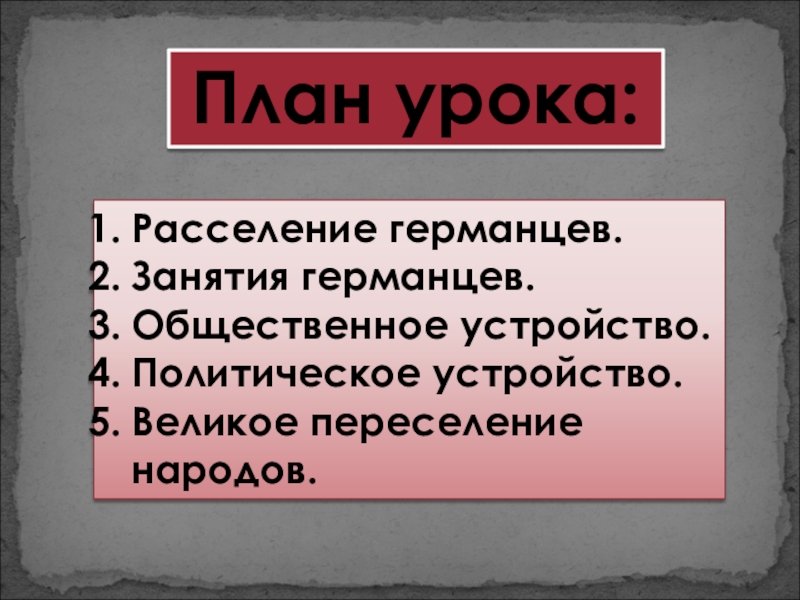 План урока:

1. Расселение германцев.
2. Занятия германцев.
3. Общественное устройство.
4. Политическое устройство.
5. Великое переселение народов.